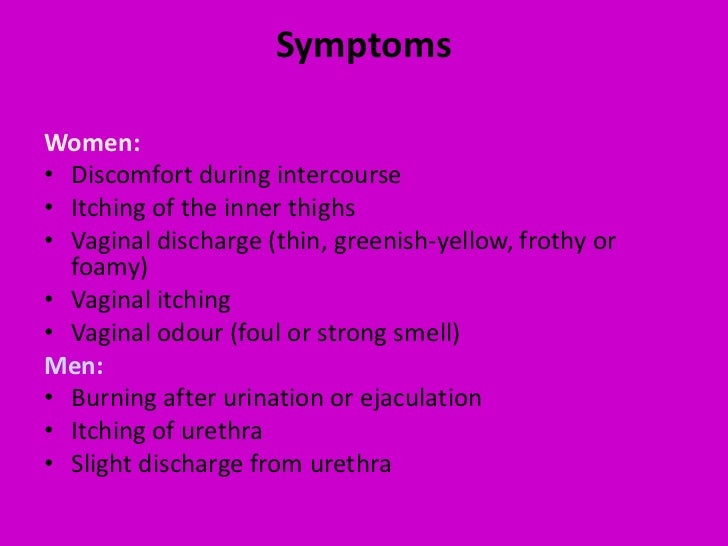 Symptoms

Women:
• Discomfort during intercourse
• Itching of the inner thighs
• Vaginal discharge (thin, greenish-yellow, frothy or foamy)
• Vaginal itching
• Vaginal odour (foul or strong smell)
Men:
• Burning after urination or ejaculation
• Itching of urethra
• Slight discharge from urethra